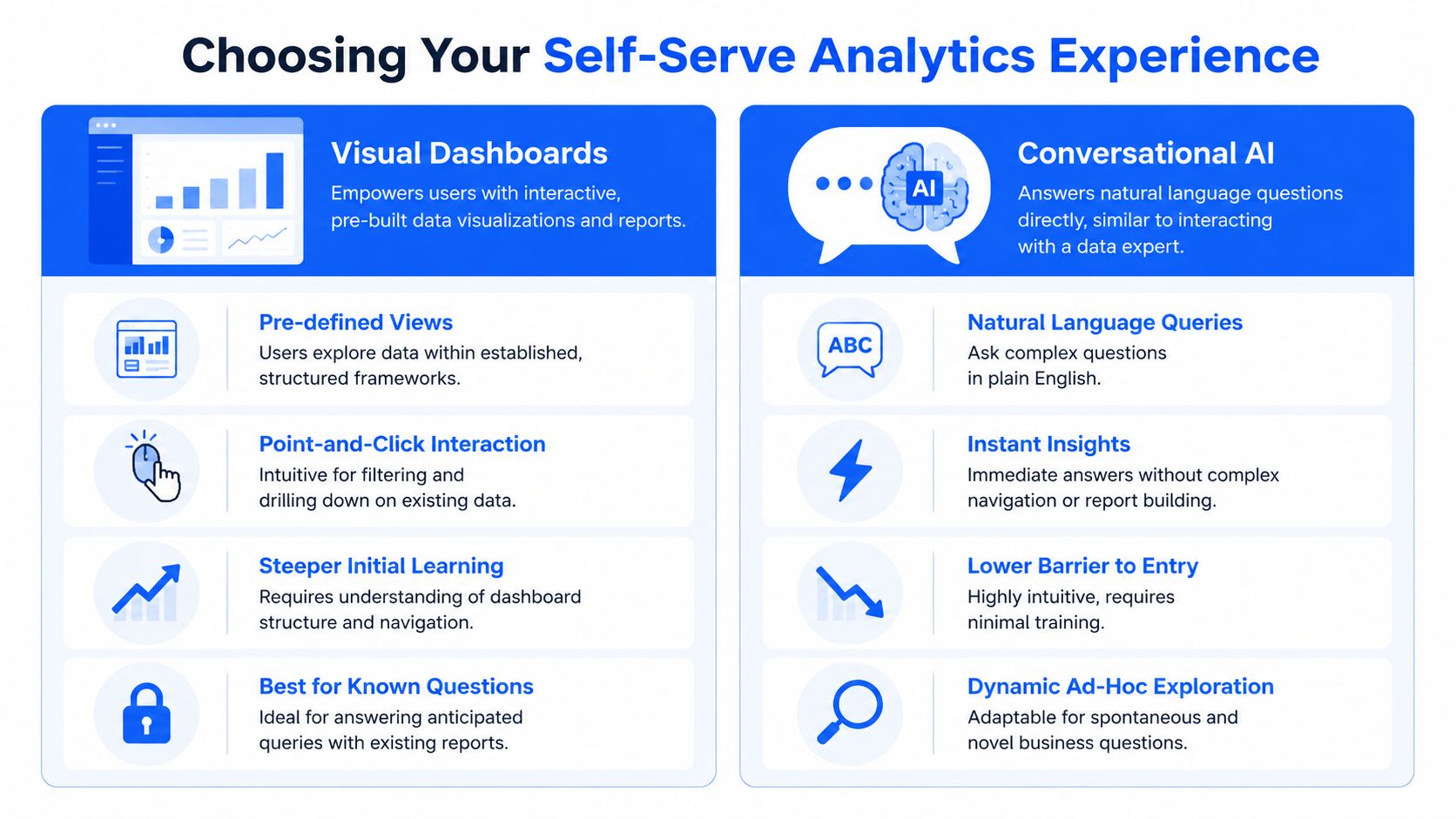 Choosing Your Self-Serve Analytics Experience

Visual Dashboards
Empowers users with interactive, pre-built data visualizations and reports.

Pre-defined Views
Users explore data within established, structured frameworks.

Point-and-Click Interaction
Intuitive for filtering and drilling down on existing data.

Steeper Initial Learning
Requires understanding of dashboard structure and navigation.

Best for Known Questions
Ideal for answering anticipated queries with existing reports.

AI

Conversational AI
Answers natural language questions directly, similar to interacting with a data expert.

ABC

Natural Language Queries
Ask complex questions in plain English.

Instant Insights
Immediate answers without complex navigation or report building.

Lower Barrier to Entry
Highly intuitive, requires ninimal training.

Dynamic Ad-Hoc Exploration
Adaptable for spontaneous and novel business questions.